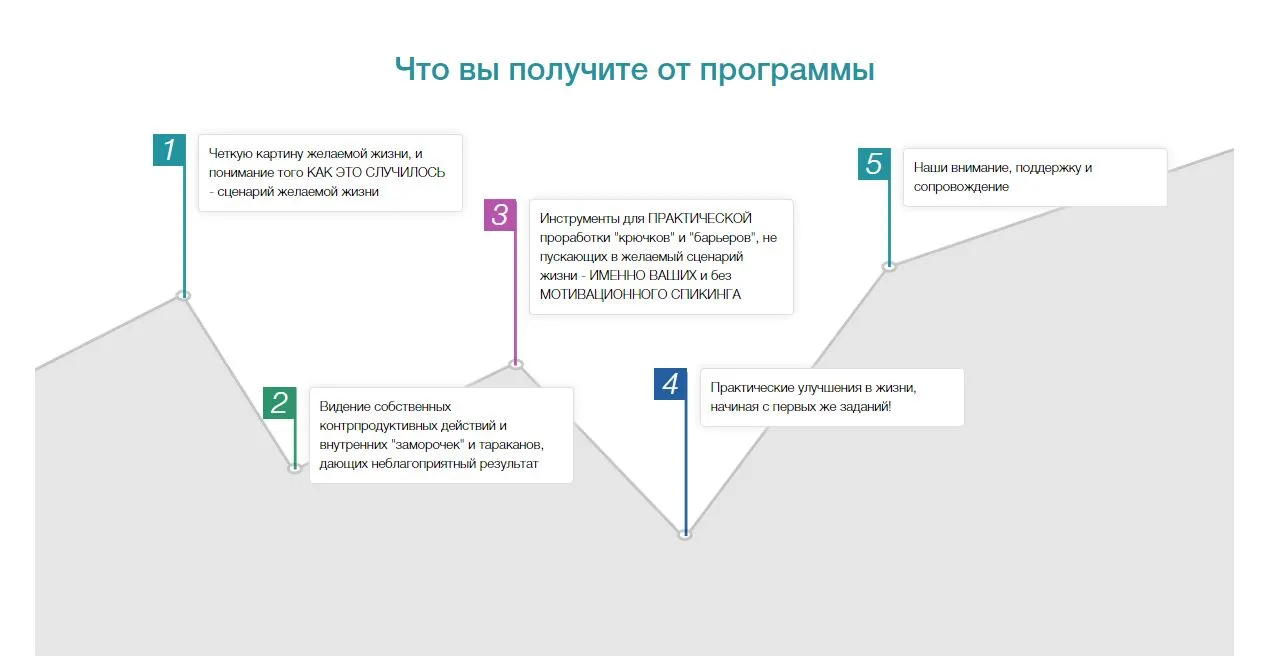 Что вы получите от программы

1

Четкую картину желаемой жизни, и понимание того КАК ЭТО СЛУЧИЛОСЬ - сценарий желаемой жизни

2

Видение собственных контрпродуктивных действий и внутренних "заморочек" и тараканов, дающих неблагоприятный результат

3

Инструменты для ПРАКТИЧЕСКОЙ проработки "крючков" и "барьеров", не пускающих в желаемый сценарий жизни - ИМЕННО ВАШИХ и без МОТИВАЦИОННОГО СПИКИНГА

4

Практические улучшения в жизни, начиная с первых же заданий!

5

Наши внимание, поддержку и сопровождение